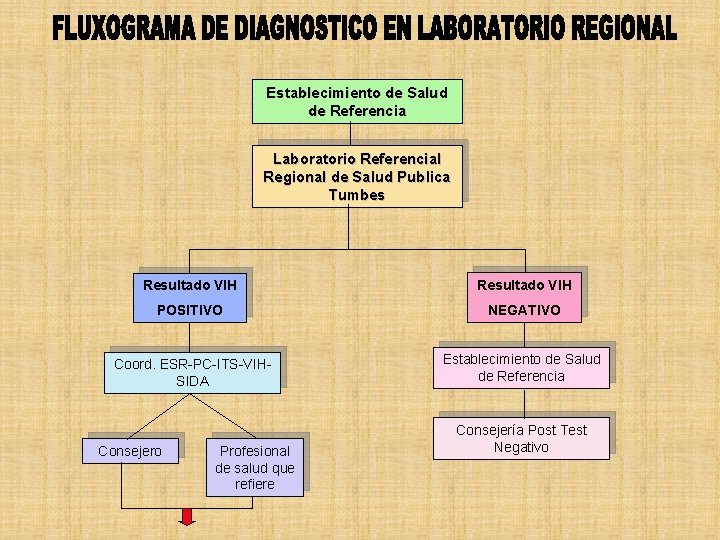 FLUXOGRAMA DE DIAGNOSTICO EN LABORATORIO REGIONAL

Establecimiento de Salud de Referencia

Laboratorio Referencial Regional de Salud Publica Tumbes

Resultado VIH POSITIVO

Coord. ESR-PC-ITS-VIH-SIDA

Consejero

Profesional de salud que refiere

Resultado VIH NEGATIVO

Establecimiento de Salud de Referencia

Consejería Post Test Negativo